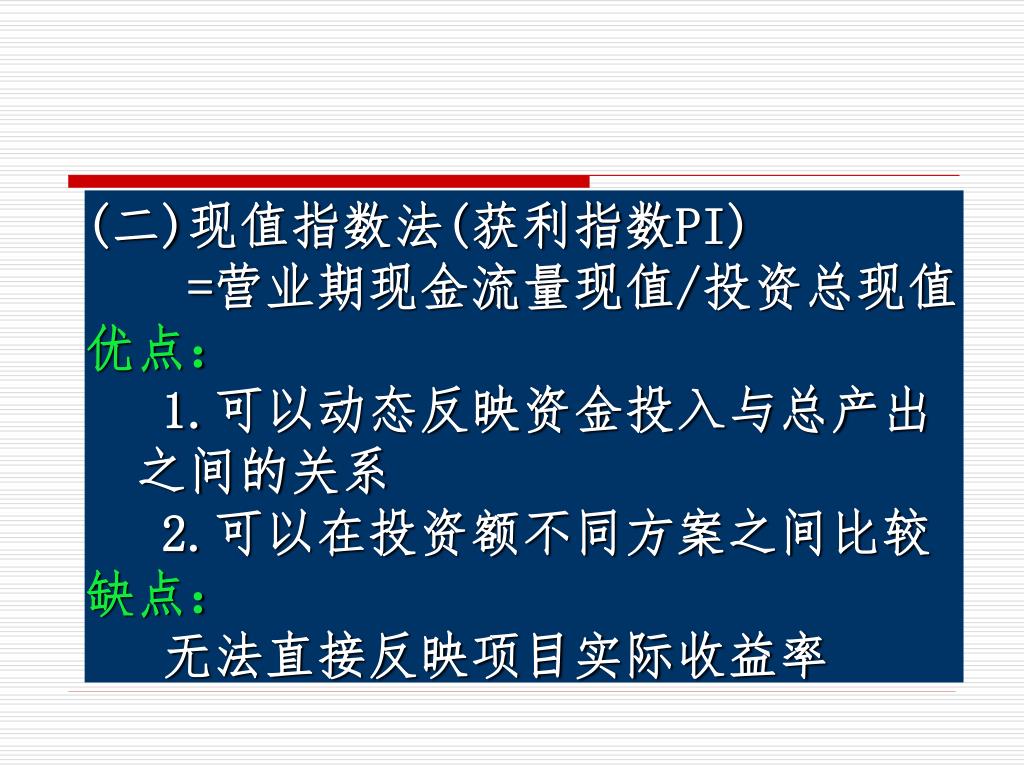 (二)现值指数法(获利指数PI)
=营业期现金流量现值/投资总现值
优点：
1.可以动态反映资金投入与总产出之间的关系
2.可以在投资额不同方案之间比较
缺点：
无法直接反映项目实际收益率